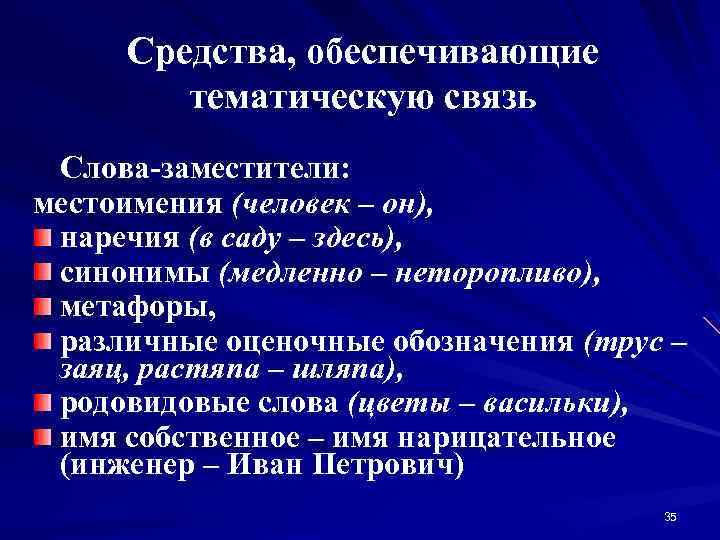 Средства, обеспечивающие тематическую связь

Слова-заместители:
местоимения (человек – он),
наречия (в саду – здесь),
синонимы (медленно – неторопливо),
метафоры,
различные оценочные обозначения (трус – заяц, растяпа – шляпа),
родовидовые слова (цветы – васильки),
имя собственное – имя нарицательное (инженер – Иван Петрович)

35